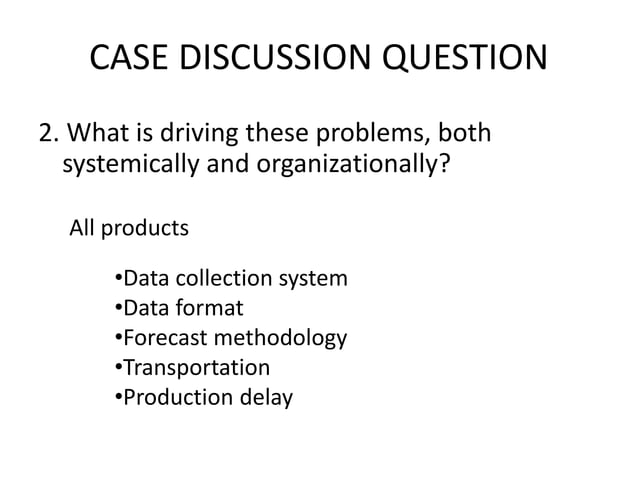 CASE DISCUSSION QUESTION

2. What is driving these problems, both systemically and organizationally?

All products

•Data collection system
•Data format
•Forecast methodology
•Transportation
•Production delay